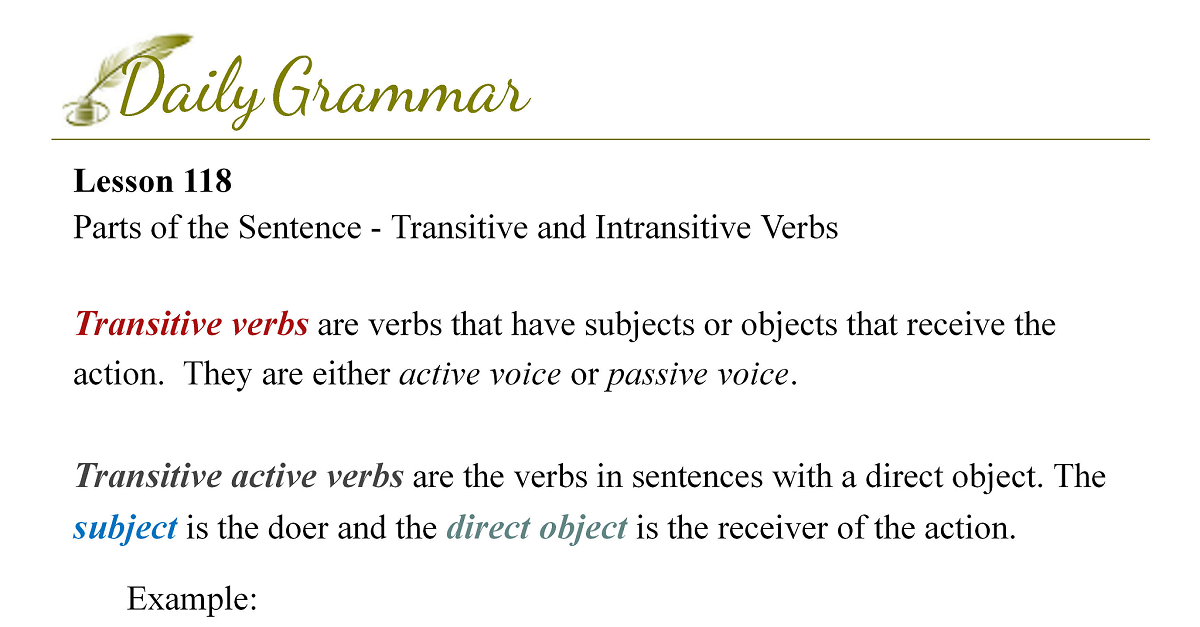 Daily Grammar

Lesson 118
Parts of the Sentence - Transitive and Intransitive Verbs

Transitive verbs are verbs that have subjects or objects that receive the action. They are either active voice or passive voice.

Transitive active verbs are the verbs in sentences with a direct object. The subject is the doer and the direct object is the receiver of the action.

Example: